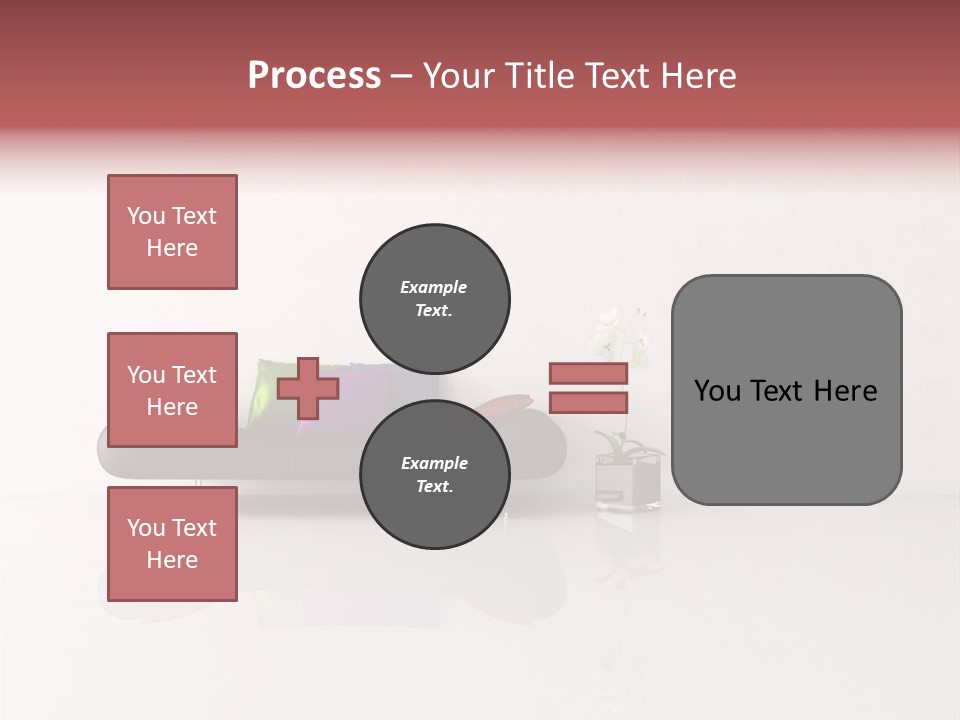 Process – Your Title Text Here

You Text Here

You Text Here

You Text Here

Example Text.

Example Text.

You Text Here